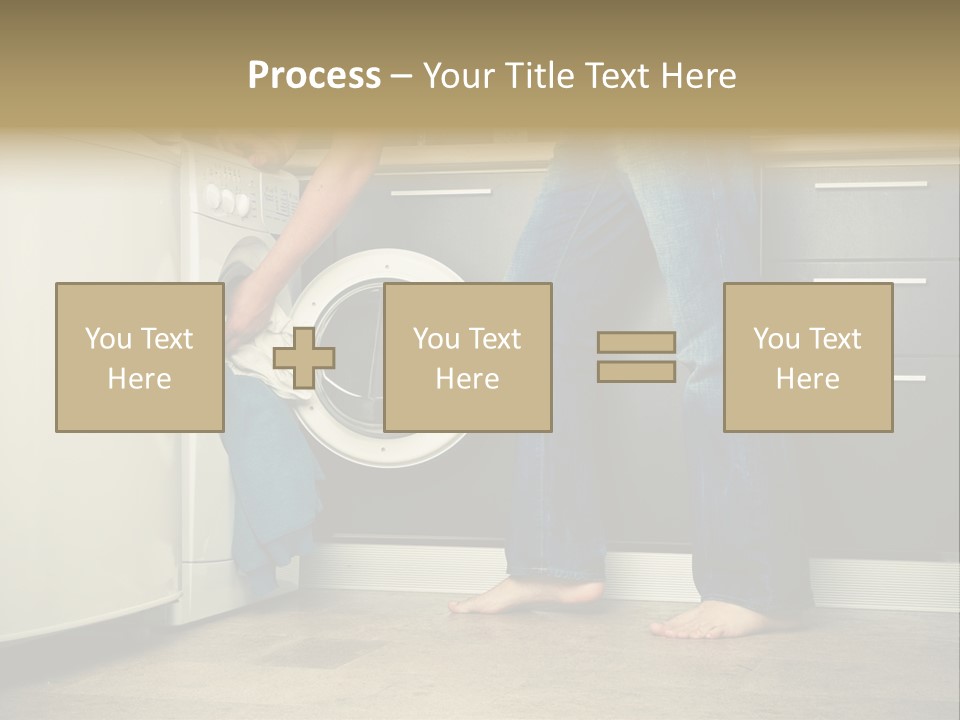 Process – Your Title Text Here

You Text Here

You Text Here

You Text Here